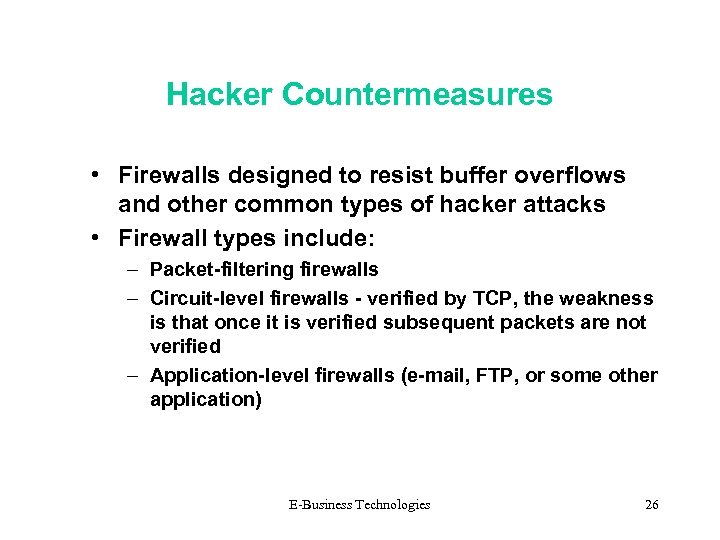 Hacker Countermeasures

• Firewalls designed to resist buffer overflows and other common types of hacker attacks
• Firewall types include:
– Packet-filtering firewalls
– Circuit-level firewalls - verified by TCP, the weakness is that once it is verified subsequent packets are not verified
– Application-level firewalls (e-mail, FTP, or some other application)

E-Business Technologies

26